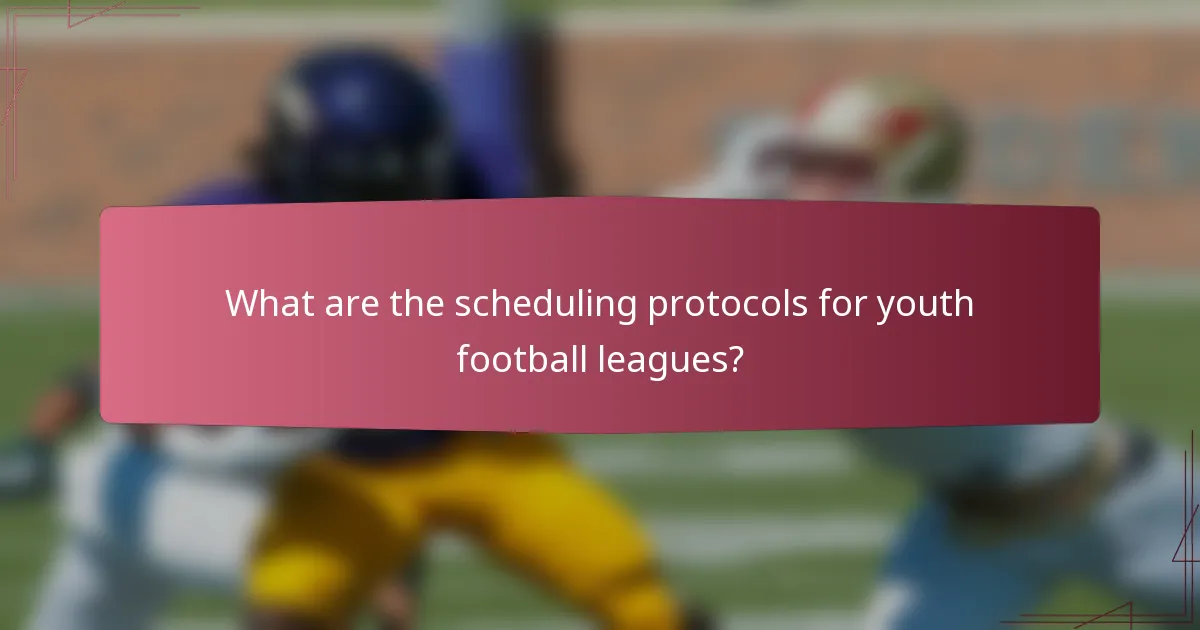 What are the scheduling protocols for youth football leagues?